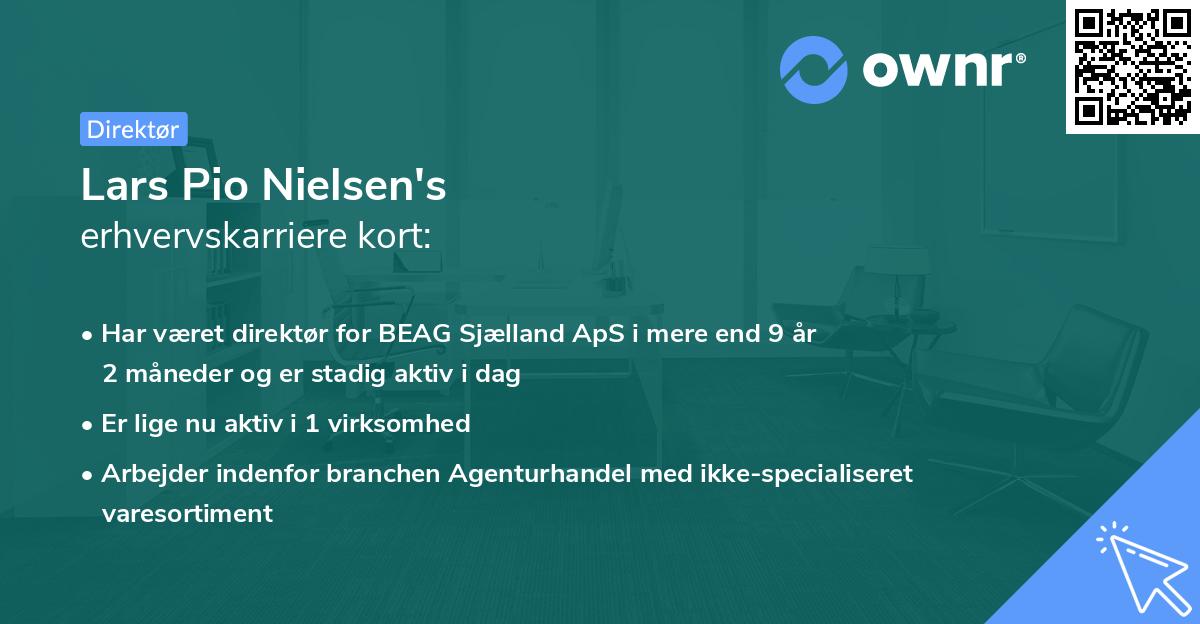 ownr®

Direktør

Lars Pio Nielsen's
erhvervskarriere kort:

• Har været direktør for BEAG Sjælland ApS i mere end 9 år 2 måneder og er stadig aktiv i dag

• Er lige nu aktiv i 1 virksomhed

• Arbejder indenfor branchen Agenturhandel med ikke-specialiseret varesortiment